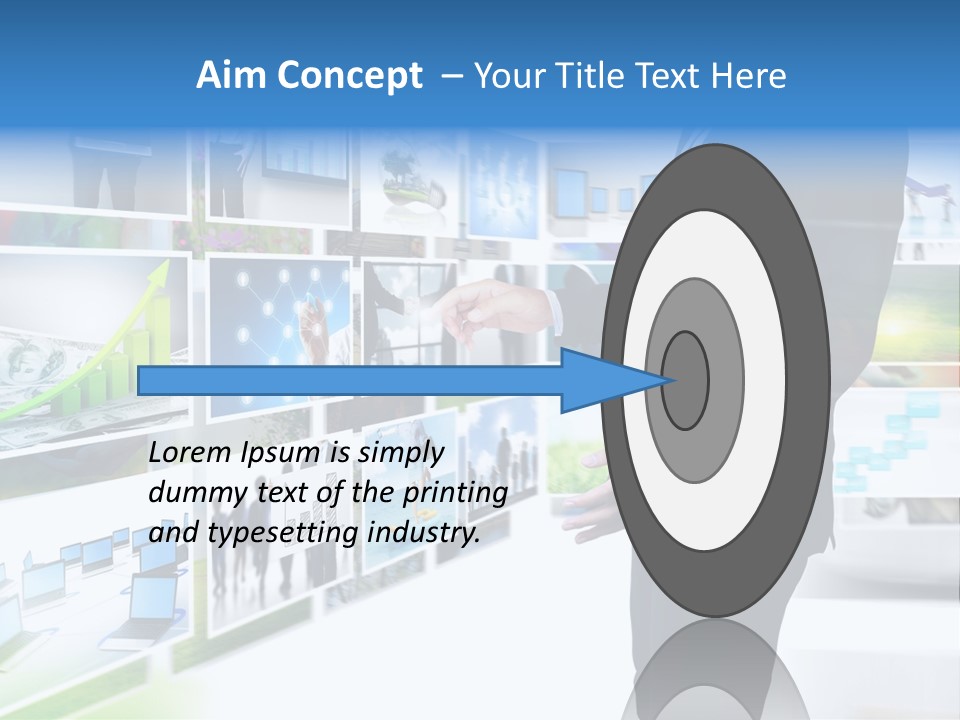 Aim Concept – Your Title Text Here

Lorem Ipsum is simply dummy text of the printing and typesetting industry.